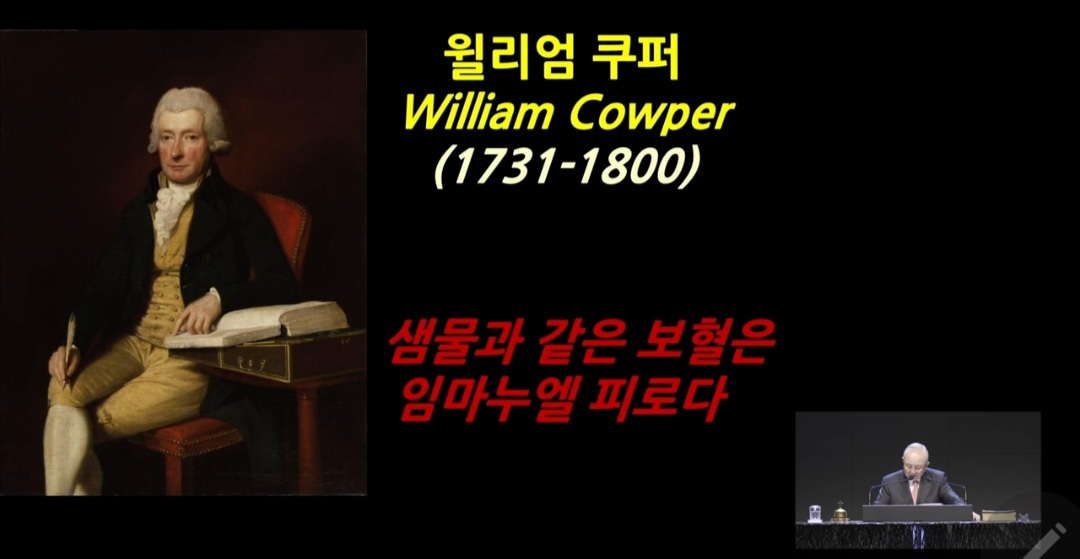 윌리엄 쿠퍼
William Cowper
(1731-1800)

샘물과 같은 보혈은
임마누엘 피로다